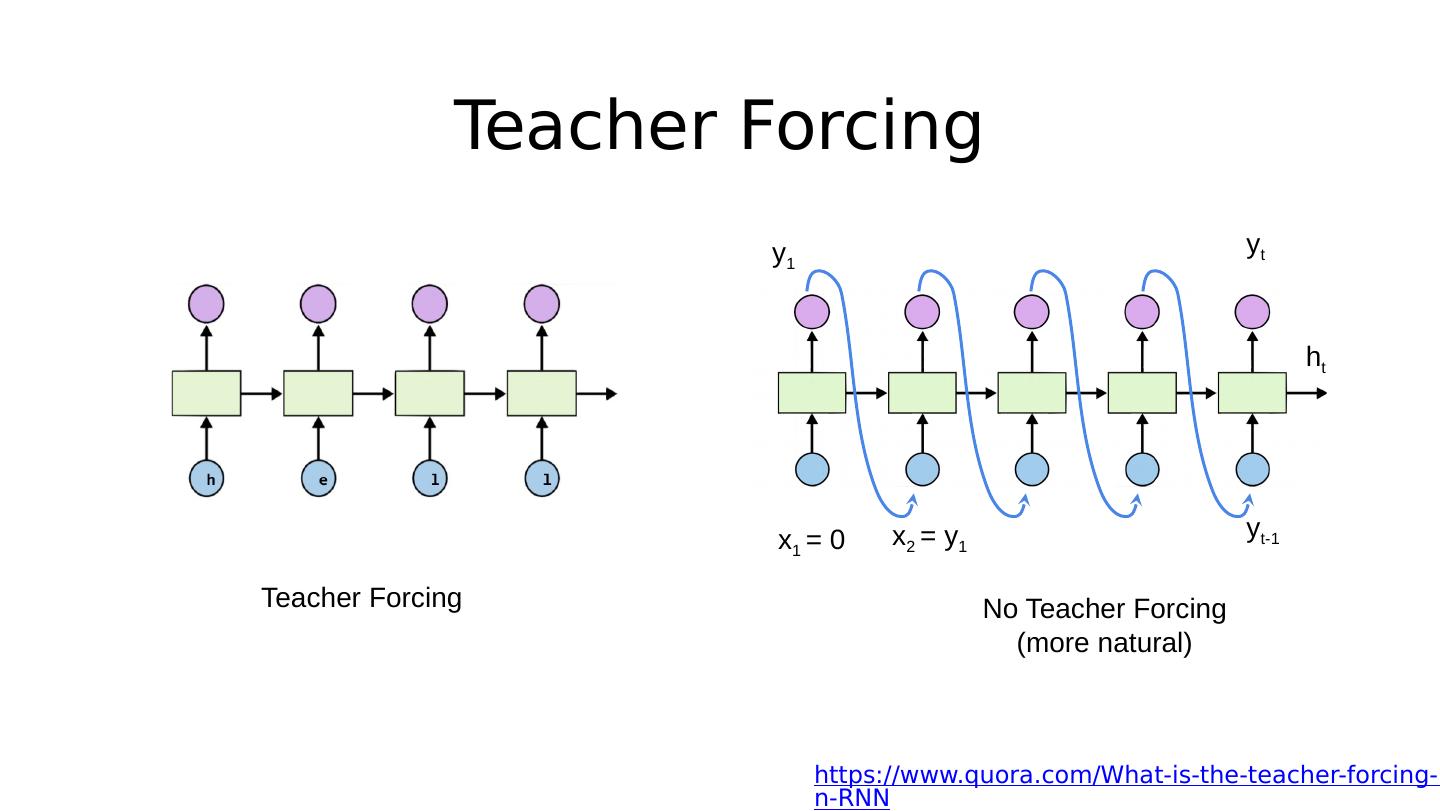 Teacher Forcing

h e l l

Teacher Forcing

$y_1$

$y_t$

$h_t$

$x_1 = 0$

$x_2 = y_1$

$y_{t-1}$

No Teacher Forcing
(more natural)

https://www.quora.com/What-is-the-teacher-forcing-n-RNN